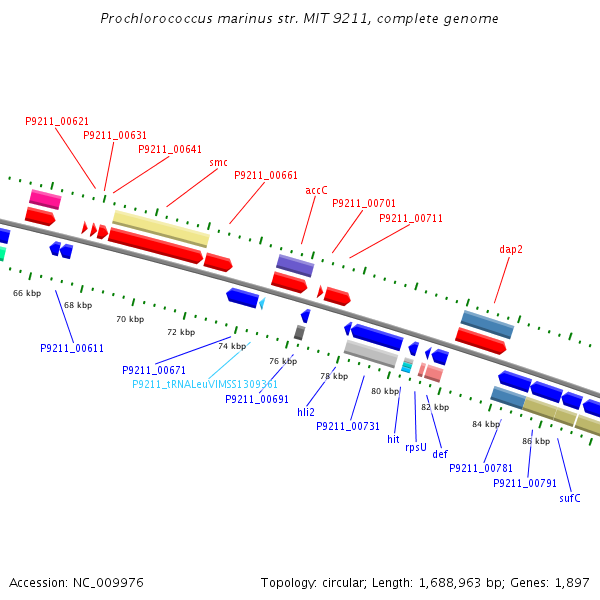 Prochlorococcus marinus str. MIT 9211, complete genome

P9211_00621
P9211_00631
P9211_00641
smc
P9211_00661
accC
P9211_00701
P9211_00711
dap2

66 kbp
68 kbp
70 kbp
72 kbp
74 kbp
76 kbp
78 kbp
80 kbp
82 kbp
84 kbp
86 kbp

P9211_00611
P9211_00671
P9211_tRNALeuVIMSS1309361
P9211_00691
hli2
P9211_00731
hit
rpsU
def
P9211_00781
P9211_00791
sufC

Accession: NC_009976
Topology: circular; Length: 1,688,963 bp; Genes: 1,897